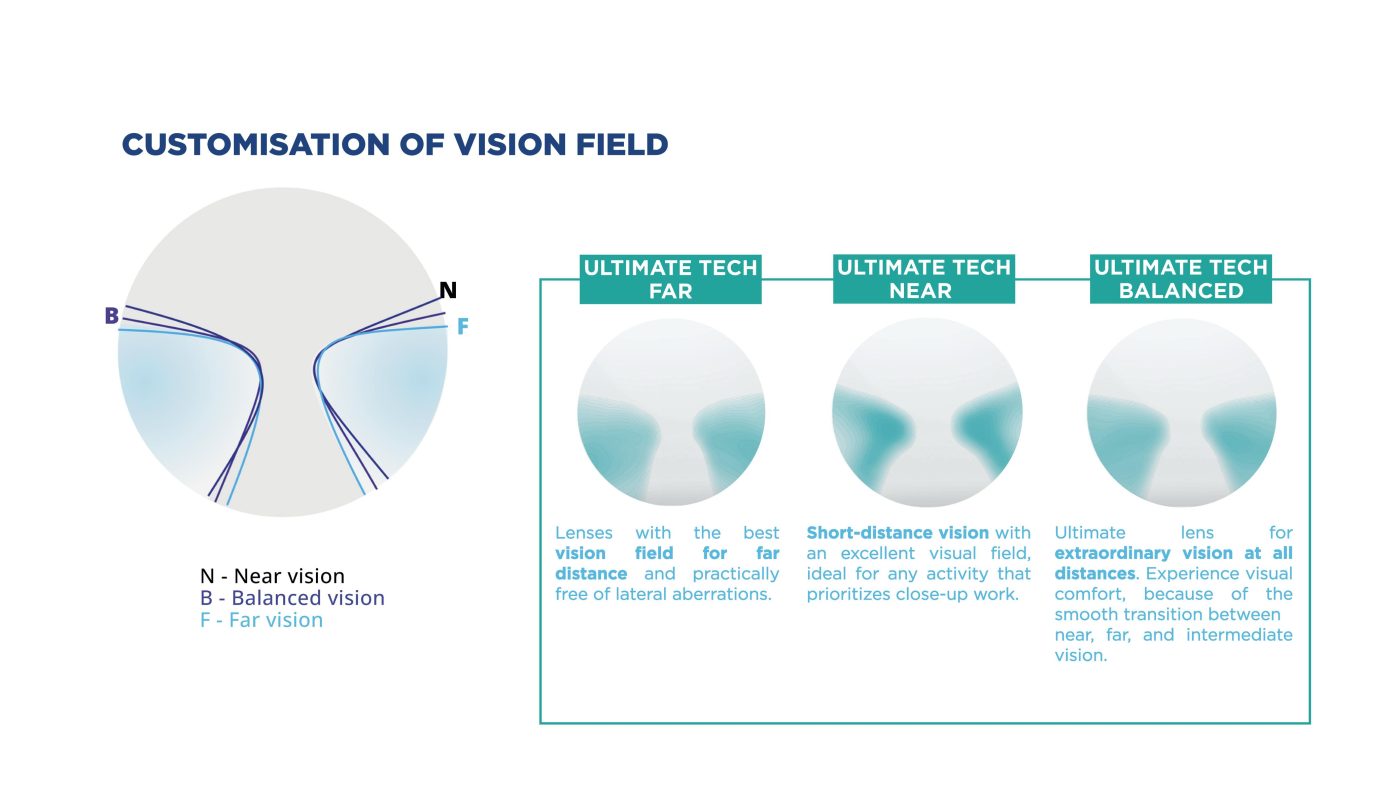 CUSTOMISATION OF VISION FIELD

B

N

F

N - Near vision
B - Balanced vision
F - Far vision

ULTIMATE TECH FAR

Lenses with the best vision field for far distance and practically free of lateral aberrations.

ULTIMATE TECH NEAR

Short-distance vision with an excellent visual field, ideal for any activity that prioritizes close-up work.

ULTIMATE TECH BALANCED

Ultimate lens for extraordinary vision at all distances. Experience visual comfort, because of the smooth transition between near, far, and intermediate vision.